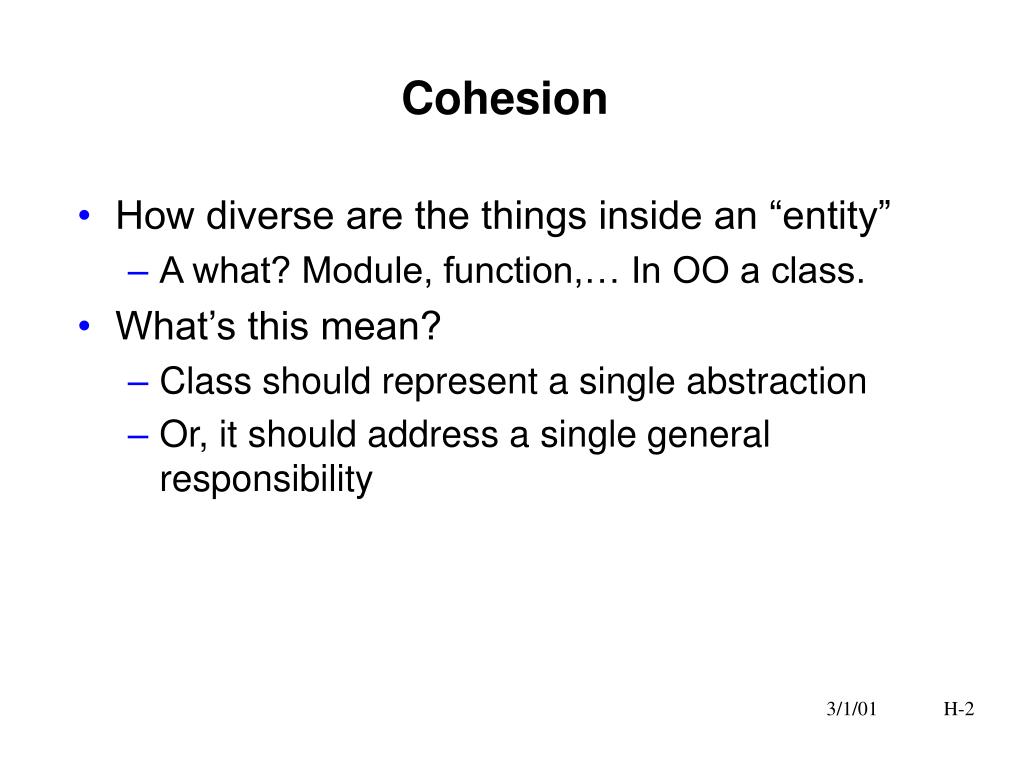 Cohesion

• How diverse are the things inside an “entity”
– A what? Module, function,… In OO a class.
• What’s this mean?
– Class should represent a single abstraction
– Or, it should address a single general responsibility

3/1/01 H-2